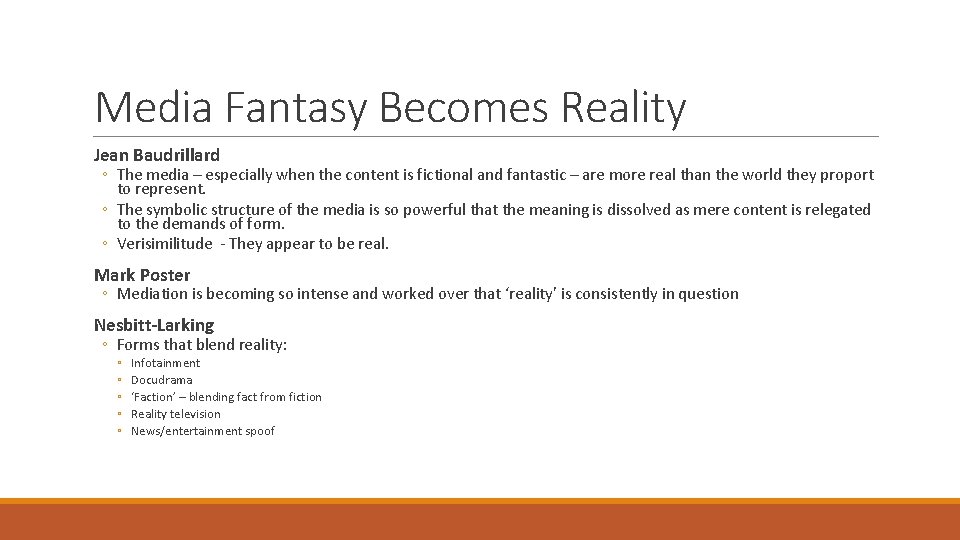 Media Fantasy Becomes Reality

Jean Baudrillard

◦ The media – especially when the content is fictional and fantastic – are more real than the world they proport to represent.
◦ The symbolic structure of the media is so powerful that the meaning is dissolved as mere content is relegated to the demands of form.
◦ Verisimilitude - They appear to be real.

Mark Poster

◦ Mediation is becoming so intense and worked over that 'reality' is consistently in question

Nesbitt-Larking

◦ Forms that blend reality:
◦ Infotainment
◦ Docudrama
◦ 'Faction' – blending fact from fiction
◦ Reality television
◦ News/entertainment spoof